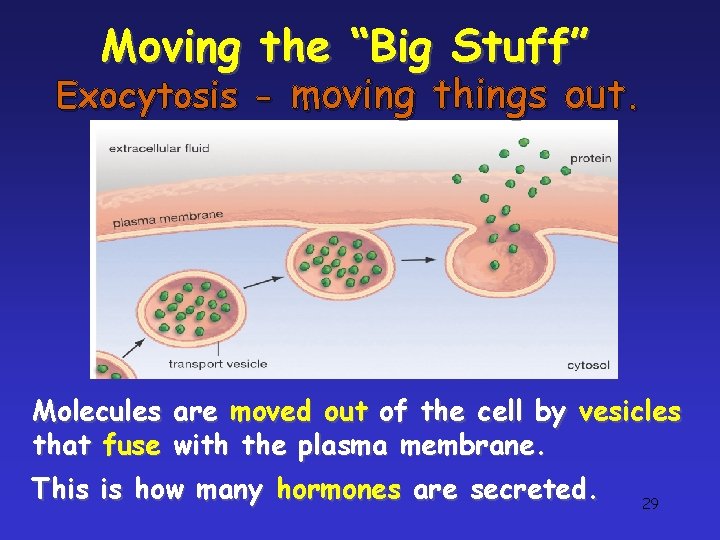 Moving the “Big Stuff”
Exocytosis - moving things out.

extracellular fluid
protein
plasma membrane
transport vesicle
cytosol

Molecules are moved out of the cell by vesicles that fuse with the plasma membrane.

This is how many hormones are secreted.

29